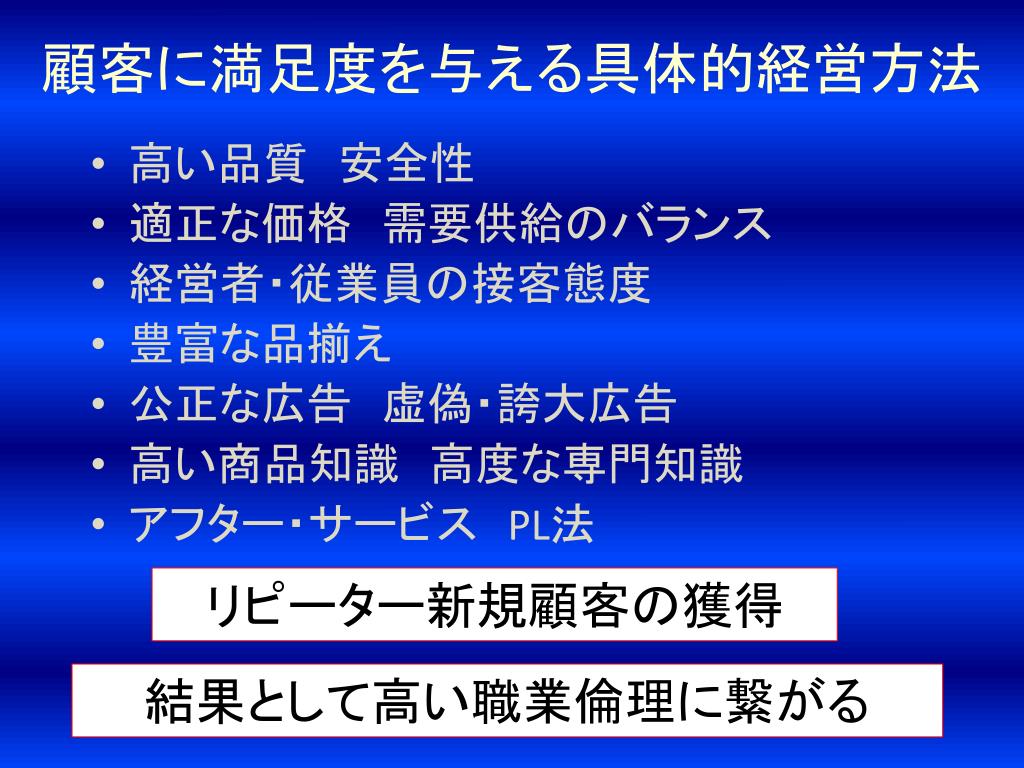 顧客に満足度を与える具体的経営方法

• 高い品質　安全性
• 適正な価格　需要供給のバランス
• 経営者･従業員の接客態度
• 豊富な品揃え
• 公正な広告　虚偽･誇大広告
• 高い商品知識　高度な専門知識
• アフター･サービス　PL法

リピーター新規顧客の獲得

結果として高い職業倫理に繋がる